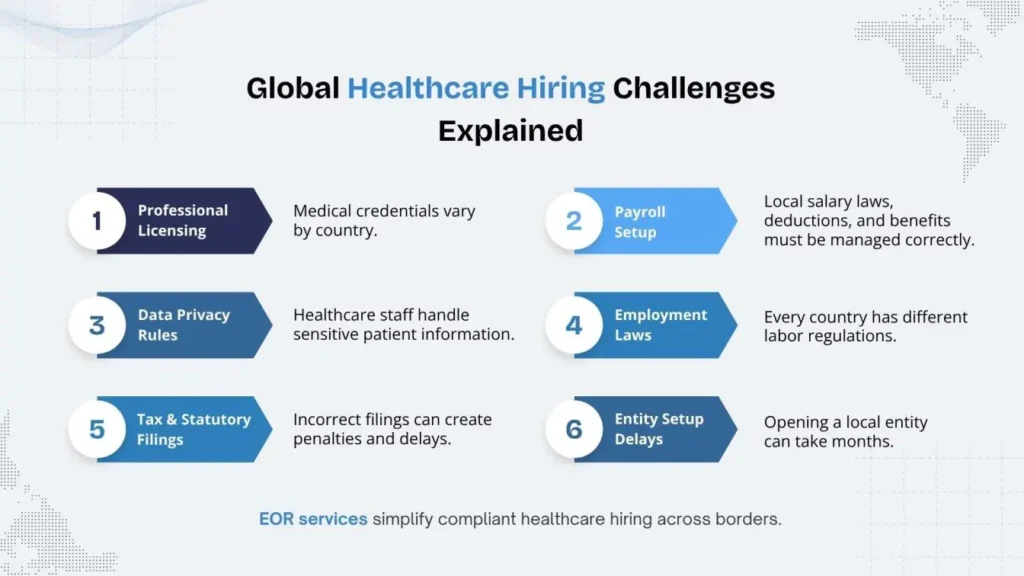 Global Healthcare Hiring Challenges Explained

1 Professional Licensing
Medical credentials vary by country.

2 Payroll Setup
Local salary laws, deductions, and benefits must be managed correctly.

3 Data Privacy Rules
Healthcare staff handle sensitive patient information.

4 Employment Laws
Every country has different labor regulations.

5 Tax & Statutory Filings
Incorrect filings can create penalties and delays.

6 Entity Setup Delays
Opening a local entity can take months.

EOR services simplify compliant healthcare hiring across borders.